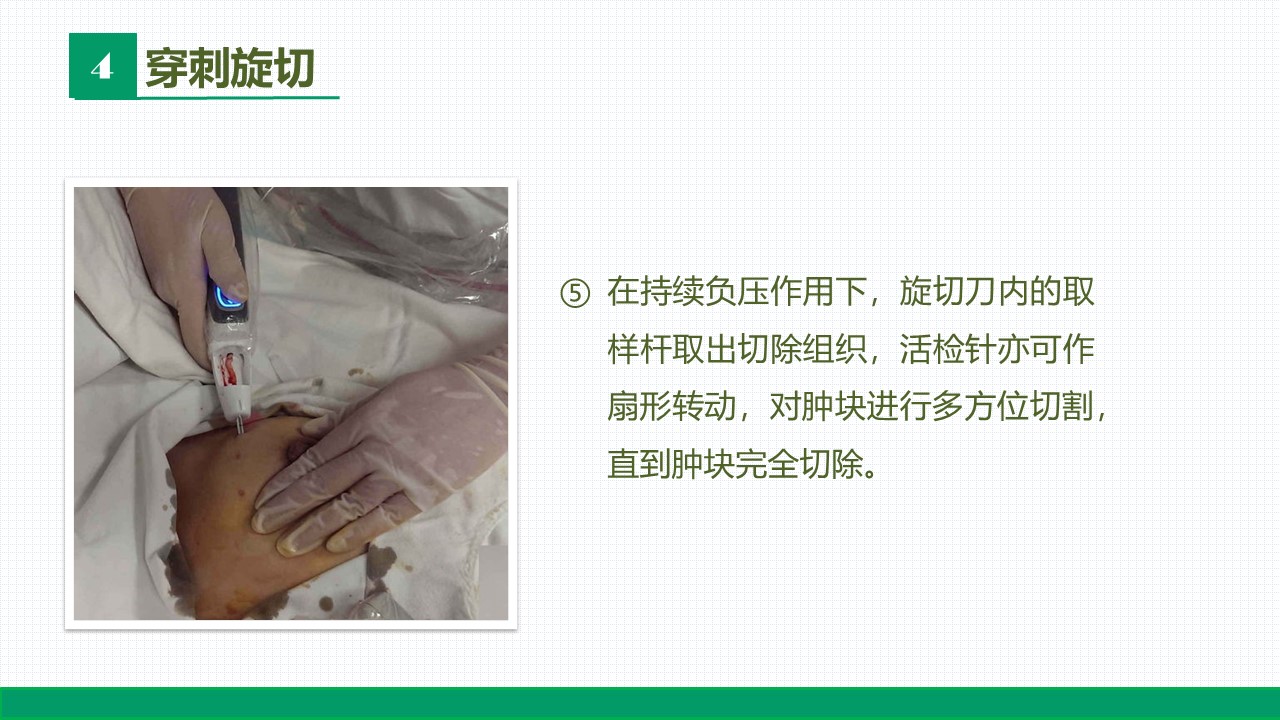 4 穿刺旋切

⑤ 在持续负压作用下，旋切刀内的取样杆取出切除组织，活检针亦可作扇形转动，对肿块进行多方位切割，直到肿块完全切除。